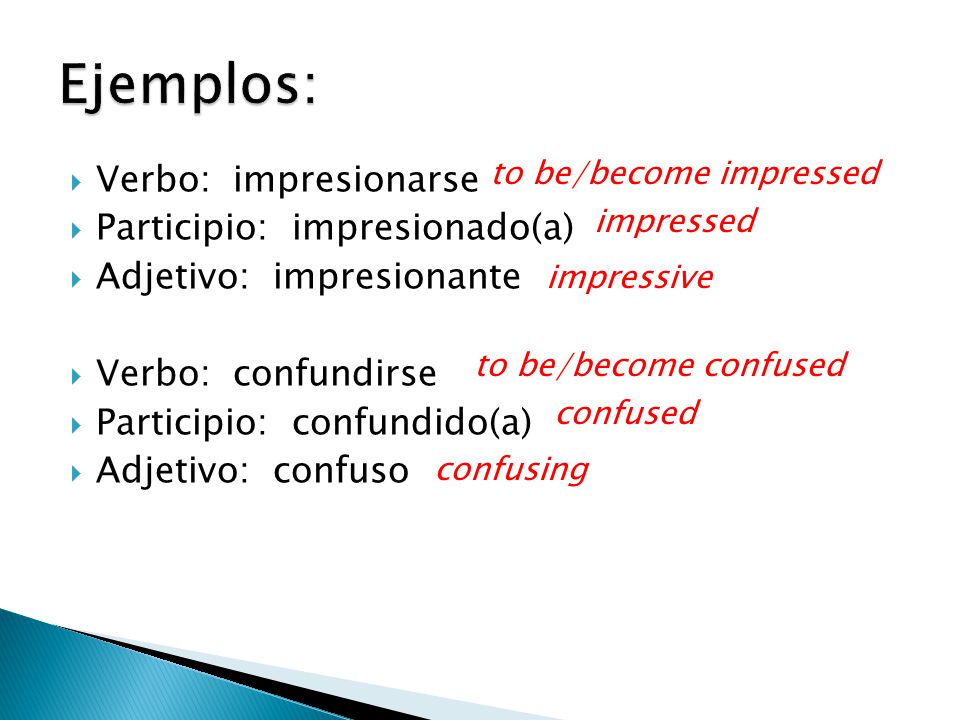 Ejemplos:

Verbo: impresionarse to be/become impressed
Participio: impresionado(a) impressed
Adjetivo: impresionante impressive

Verbo: confundirse to be/become confused
Participio: confundido(a) confused
Adjetivo: confuso confusing